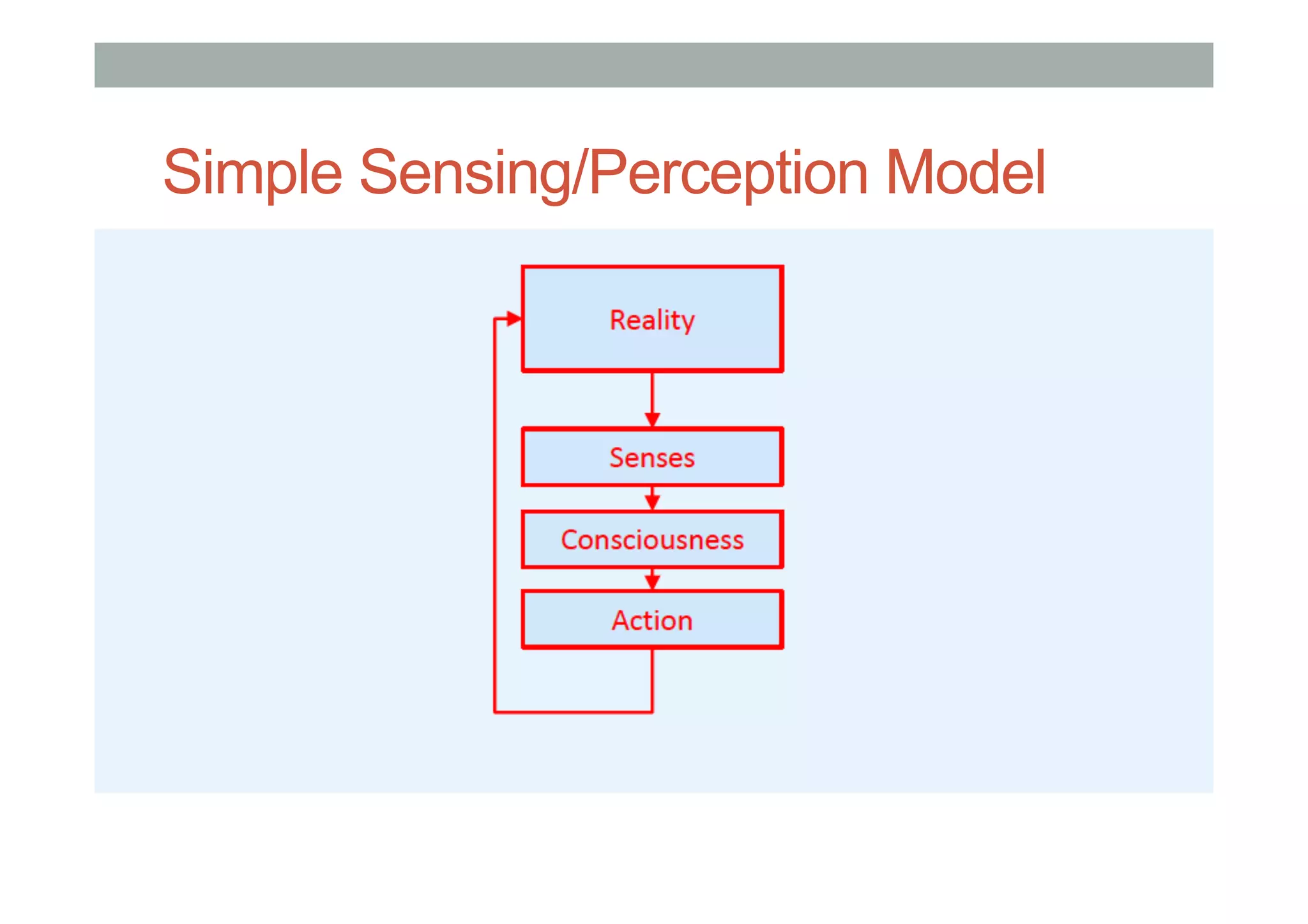 Simple Sensing/Perception Model

Reality

Senses

Consciousness

Action